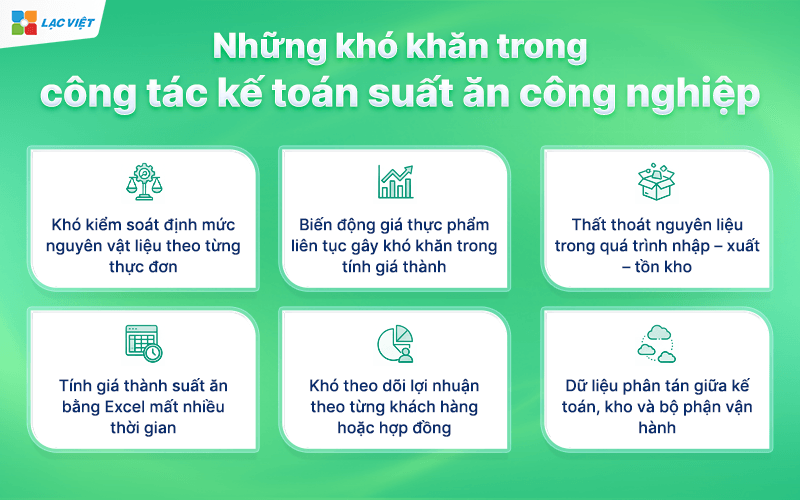 LẠC VIỆT

Những khó khăn trong công tác kế toán suất ăn công nghiệp

Khó kiểm soát định mức nguyên vật liệu theo từng thực đơn

Biến động giá thực phẩm liên tục gây khó khăn trong tính giá thành

Thất thoát nguyên liệu trong quá trình nhập – xuất – tồn kho

Tính giá thành suất ăn bằng Excel mất nhiều thời gian

Khó theo dõi lợi nhuận theo từng khách hàng hoặc hợp đồng

Dữ liệu phân tán giữa kế toán, kho và bộ phận vận hành